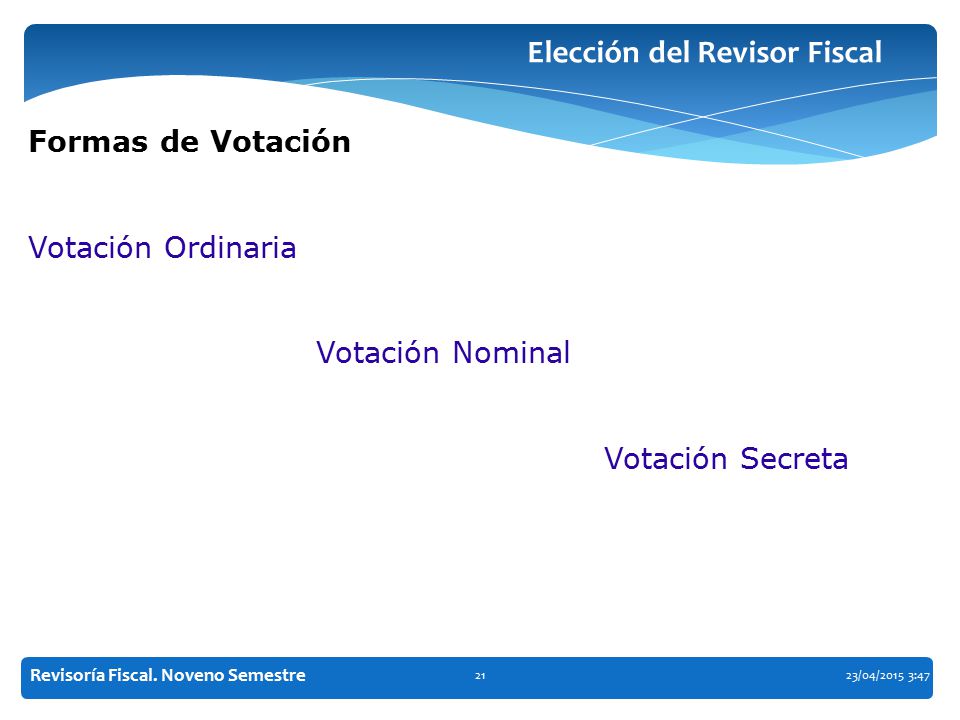 Elección del Revisor Fiscal

Formas de Votación

Votación Ordinaria

Votación Nominal

Votación Secreta

Revisoría Fiscal. Noveno Semestre 21 23/04/2015 3:47